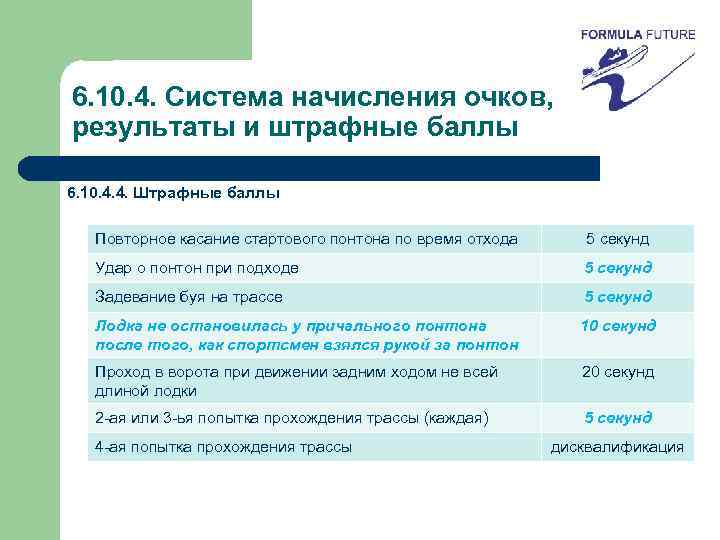 FORMULA FUTURE

6.10.4. Система начисления очков, результаты и штрафные баллы

6.10.4.4. Штрафные баллы

| | |
|---|---|
| Повторное касание стартового понтона по время отхода | 5 секунд |
| Удар о понтон при подходе | 5 секунд |
| Задевание буя на трассе | 5 секунд |
| Лодка не остановилась у причального понтона после того, как спортсмен взялся рукой за понтон | 10 секунд |
| Проход в ворота при движении задним ходом не всей длиной лодки | 20 секунд |
| 2-ая или 3-ья попытка прохождения трассы (каждая) | 5 секунд |
| 4-ая попытка прохождения трассы | дисквалификация |